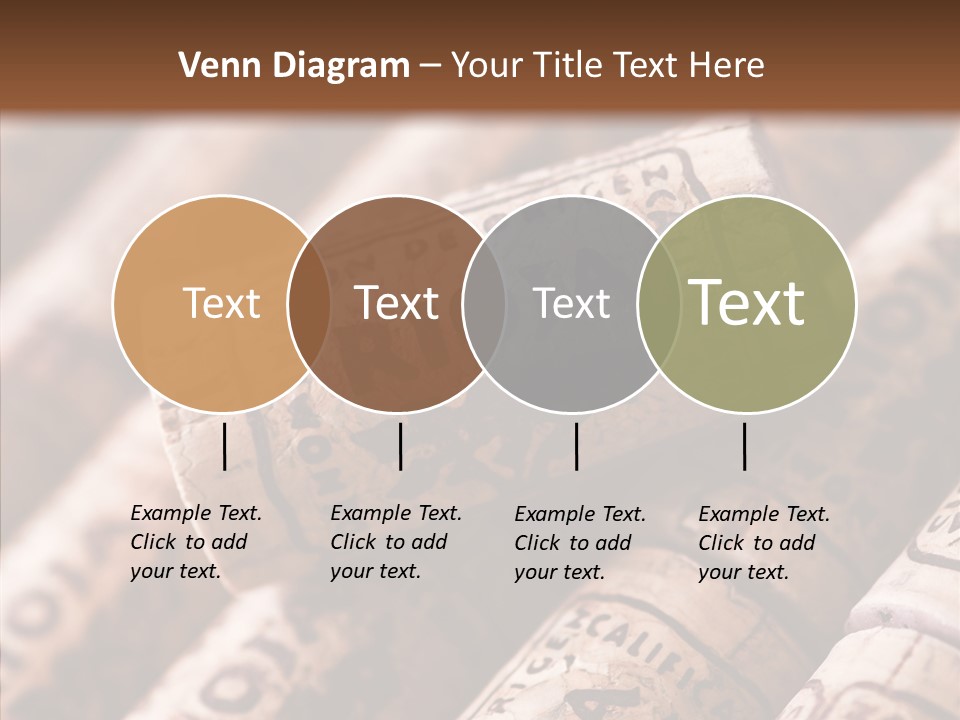 Venn Diagram – Your Title Text Here

Text

Text

Text

Text

Example Text. Click to add your text.

Example Text. Click to add your text.

Example Text. Click to add your text.

Example Text. Click to add your text.